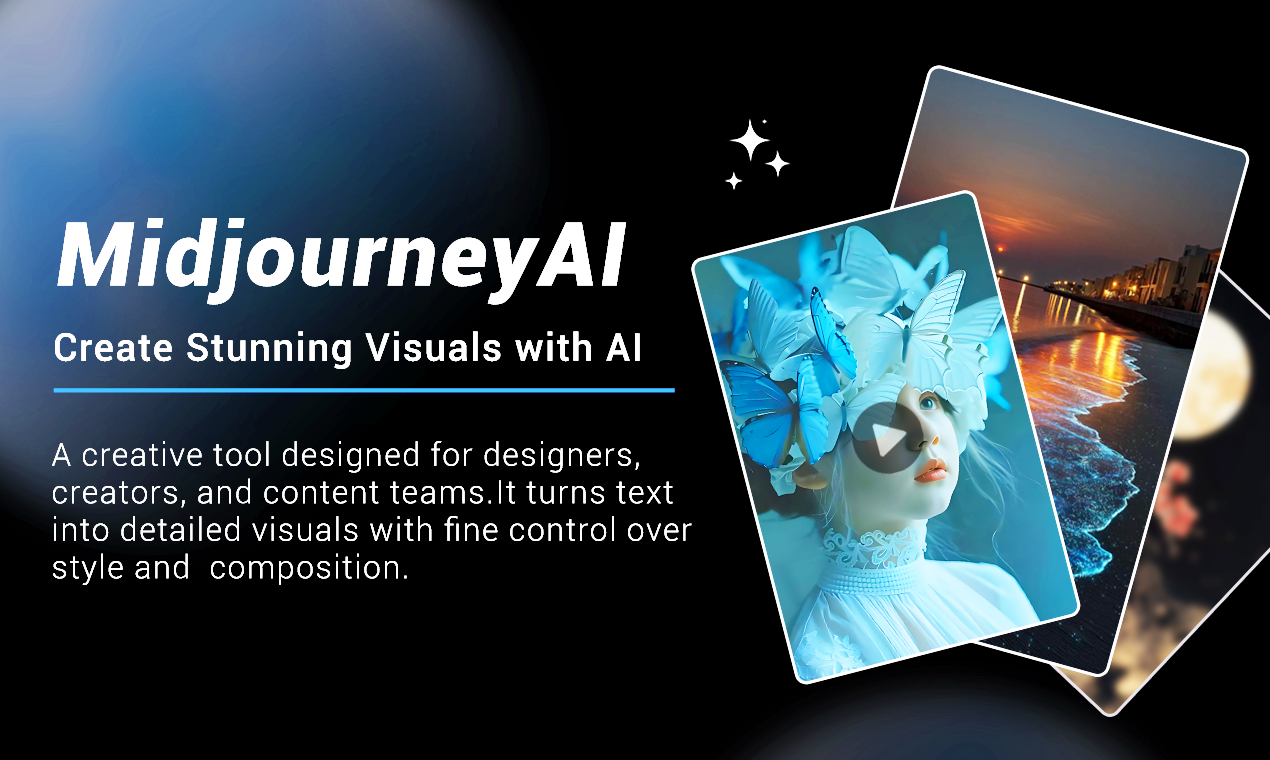 MidjourneyAI

Create Stunning Visuals with AI

A creative tool designed for designers, creators, and content teams.It turns text into detailed visuals with fine control over style and  composition.